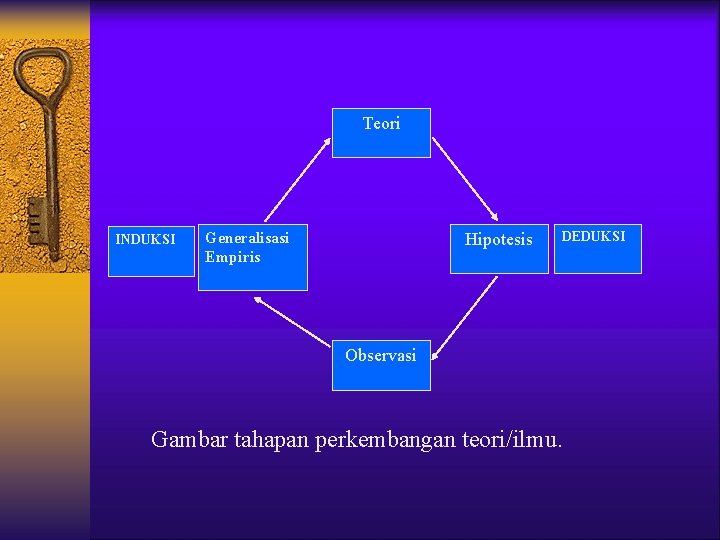 Teori

INDUKSI

Generalisasi Empiris

Hipotesis

DEDUKSI

Observasi

Gambar tahapan perkembangan teori/ilmu.